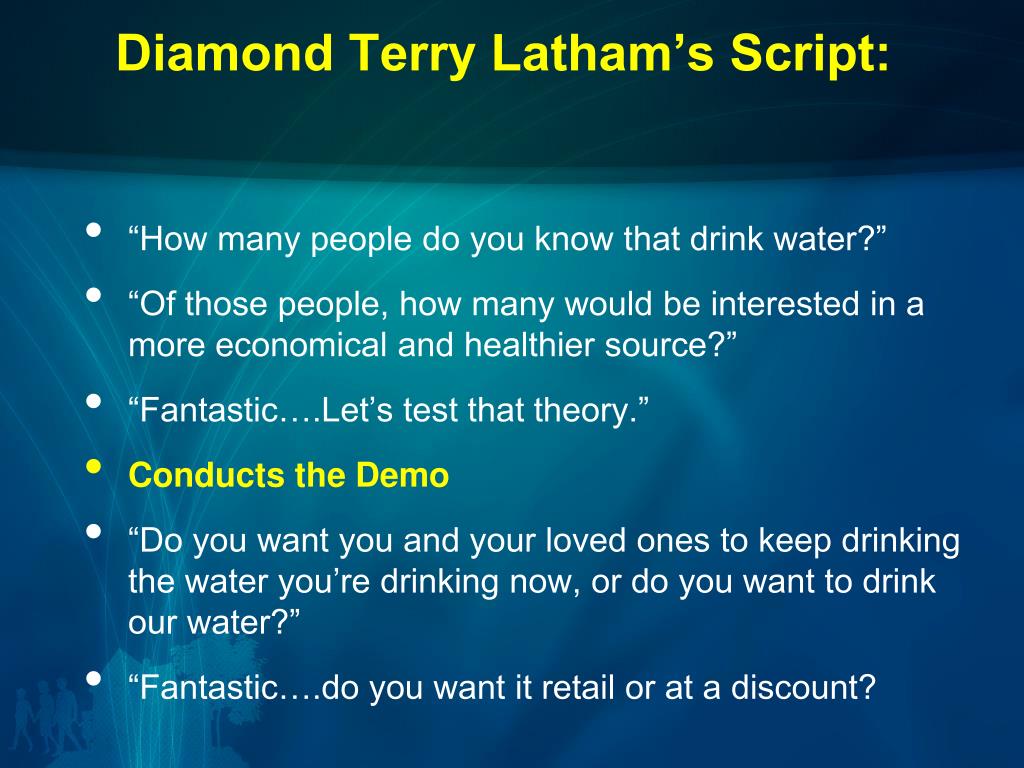 Diamond Terry Latham’s Script:

• “How many people do you know that drink water?”

• “Of those people, how many would be interested in a more economical and healthier source?”

• “Fantastic….Let’s test that theory.”

• Conducts the Demo

• “Do you want you and your loved ones to keep drinking the water you’re drinking now, or do you want to drink our water?”

• “Fantastic….do you want it retail or at a discount?